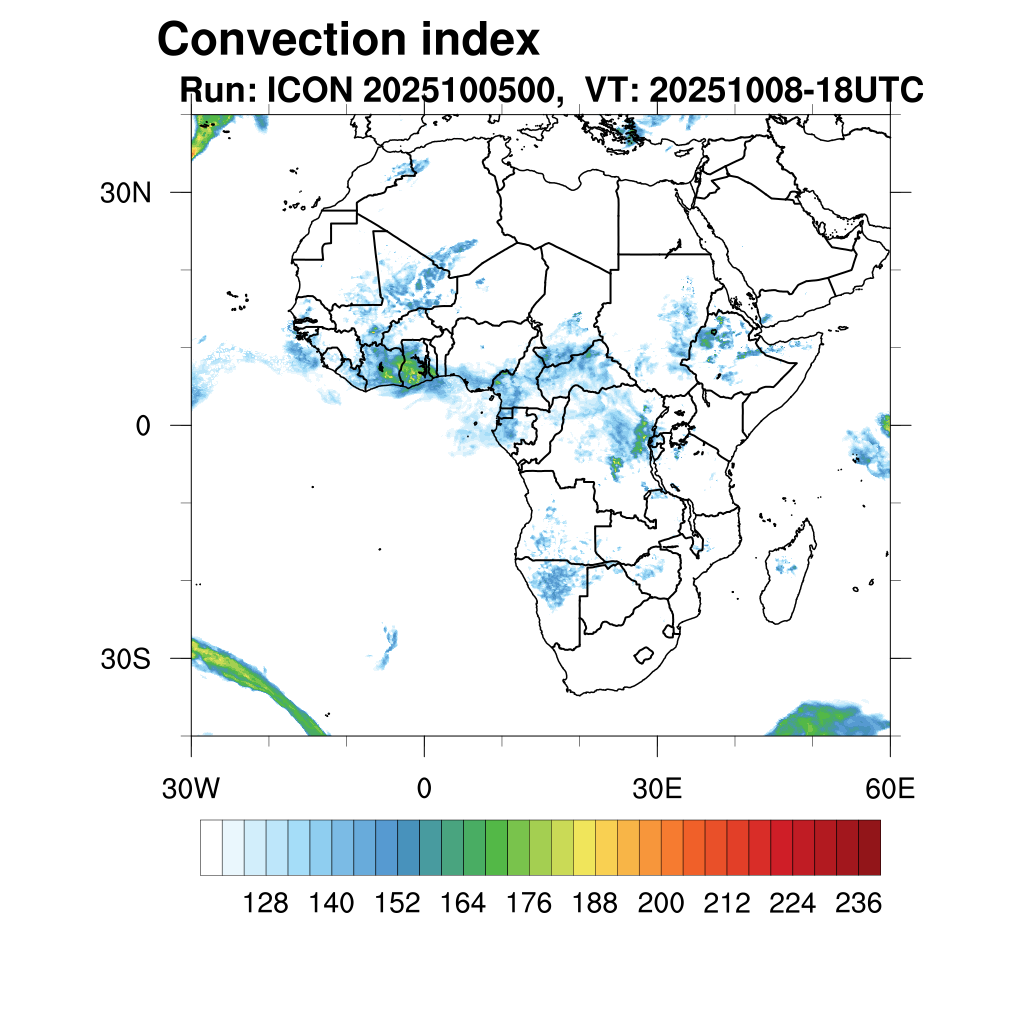 Convection index
Run: ICON 2025100500, VT: 20251008-18UTC

30N
0
30S

30W
0
30E
60E

128 140 152 164 176 188 200 212 224 236